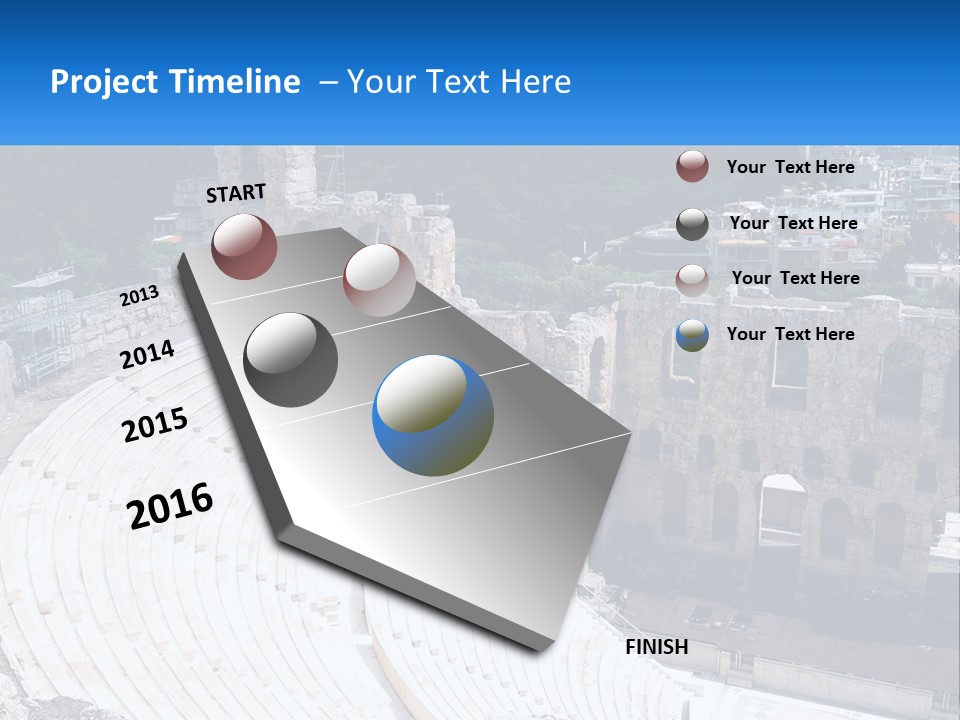 Project Timeline – Your Text Here

START

2013

2014

2015

2016

FINISH

Your Text Here

Your Text Here

Your Text Here

Your Text Here